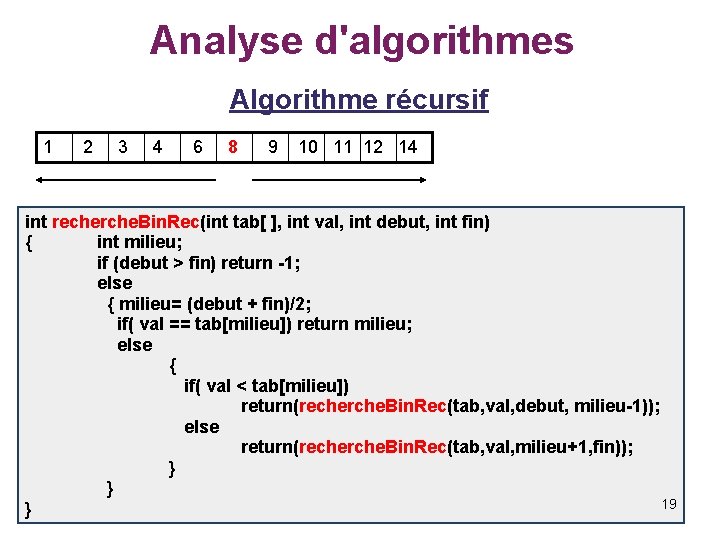 Analyse d'algorithmes

Algorithme récursif

| 1 | 2 | 3 | 4 | 6 | 8 | 9 | 10 | 11 | 12 | 14 |
|---|---|---|---|---|---|---|---|---|---|---|

int rechercheBinRec(int tab[ ], int val, int debut, int fin)
{ int milieu;
if (debut > fin) return -1;
else
{ milieu= (debut + fin)/2;
if( val == tab[milieu]) return milieu;
else
{
if( val < tab[milieu])
return(rechercheBinRec(tab,val,debut, milieu-1));
else
return(rechercheBinRec(tab,val,milieu+1,fin));
}
}
}

19